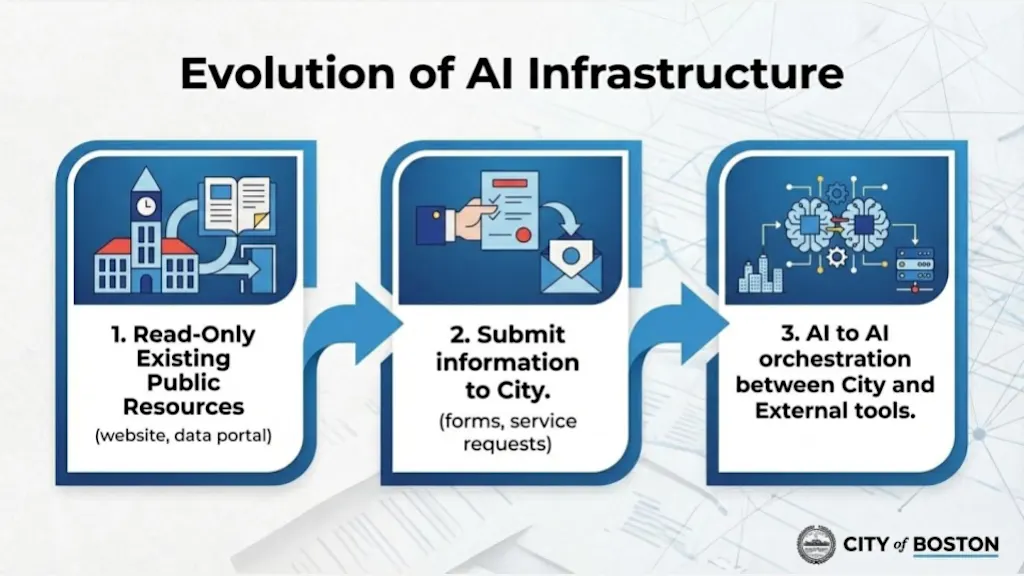 Evolution of AI Infrastructure

1. Read-Only Existing Public Resources

(website, data portal)

2. Submit information to City.

(forms, service requests)

3. AI to AI orchestration between City and External tools.

CITY of BOSTON